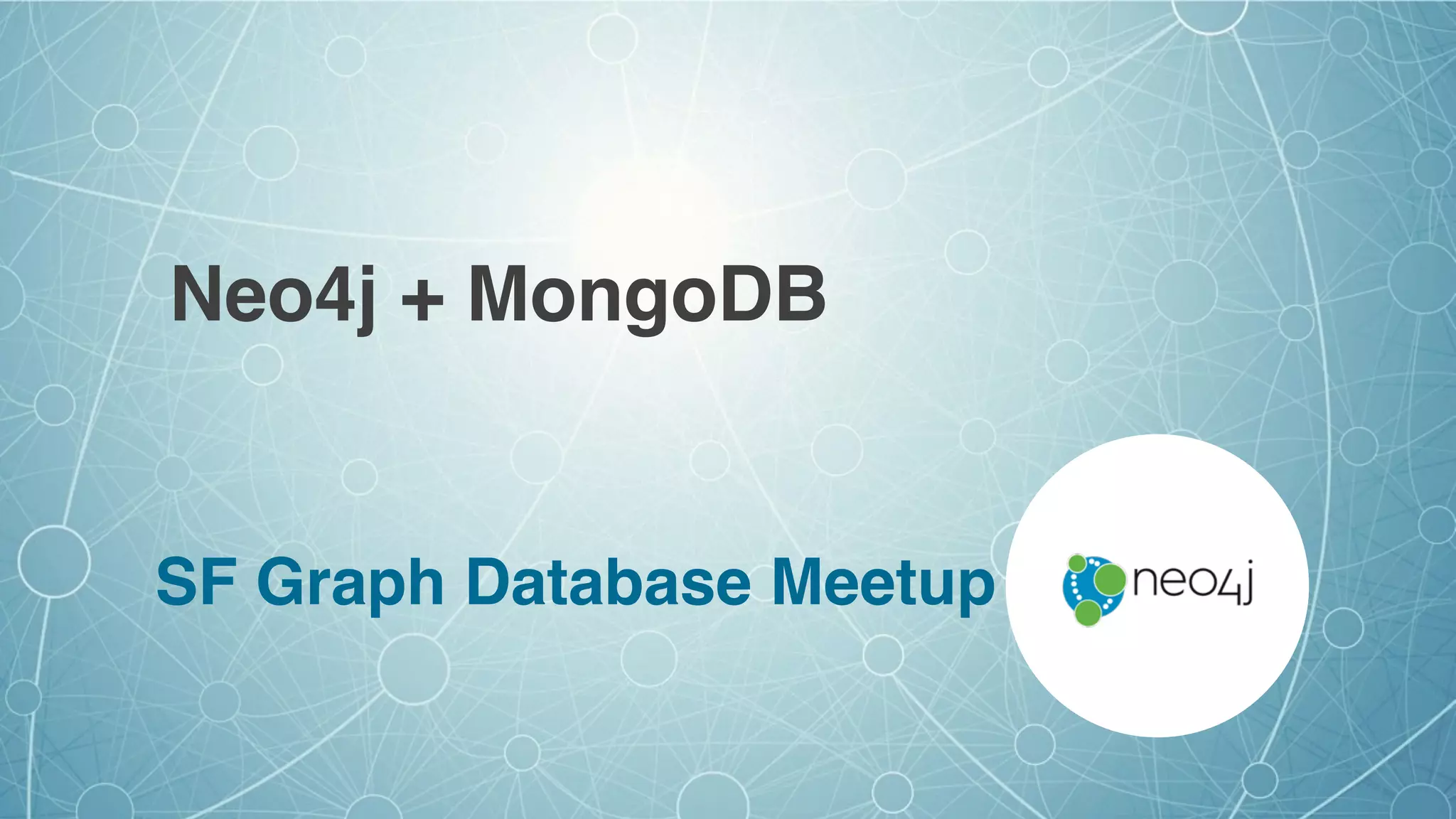 Neo4j + MongoDB

SF Graph Database Meetup

neo4j